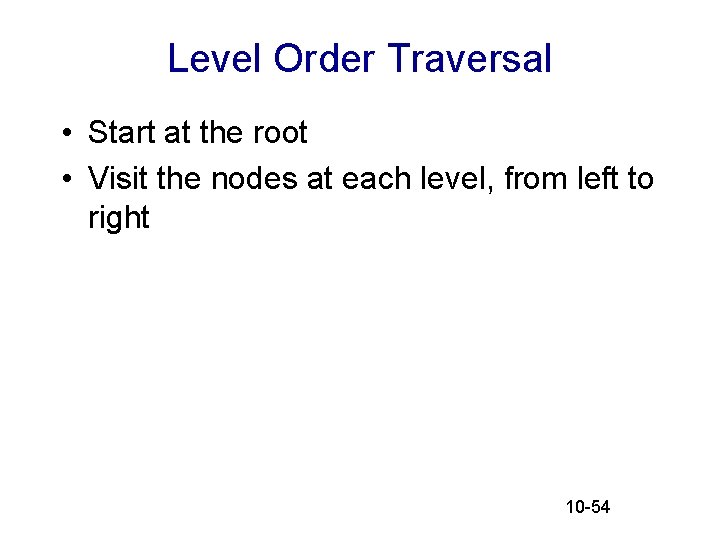 Level Order Traversal

• Start at the root
• Visit the nodes at each level, from left to right

10-54